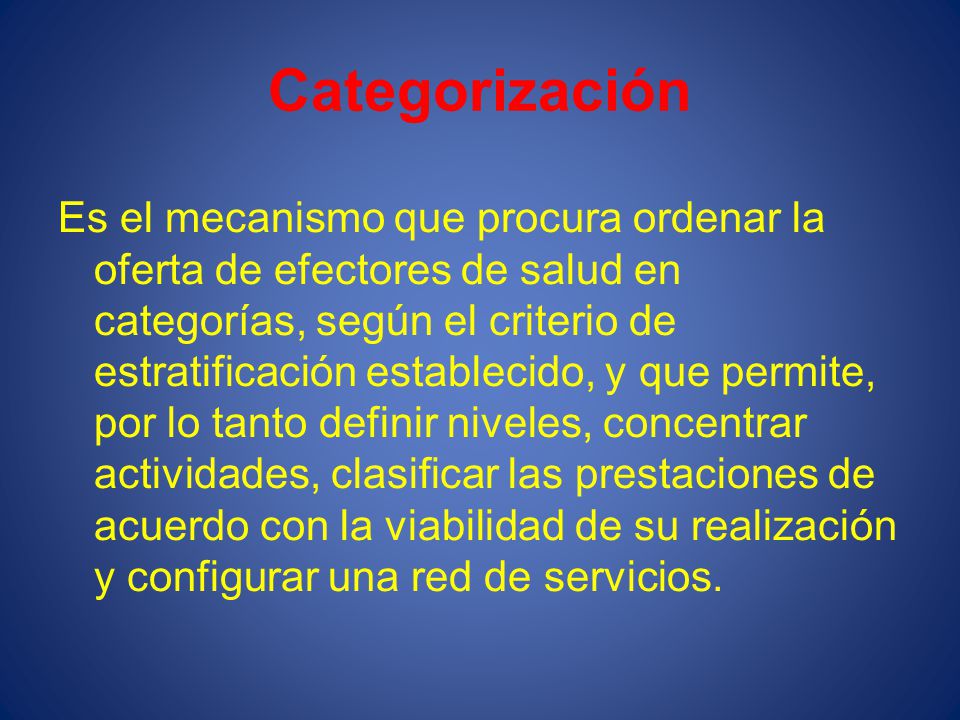 Categorización

Es el mecanismo que procura ordenar la oferta de efectores de salud en categorías, según el criterio de estratificación establecido, y que permite, por lo tanto definir niveles, concentrar actividades, clasificar las prestaciones de acuerdo con la viabilidad de su realización y configurar una red de servicios.